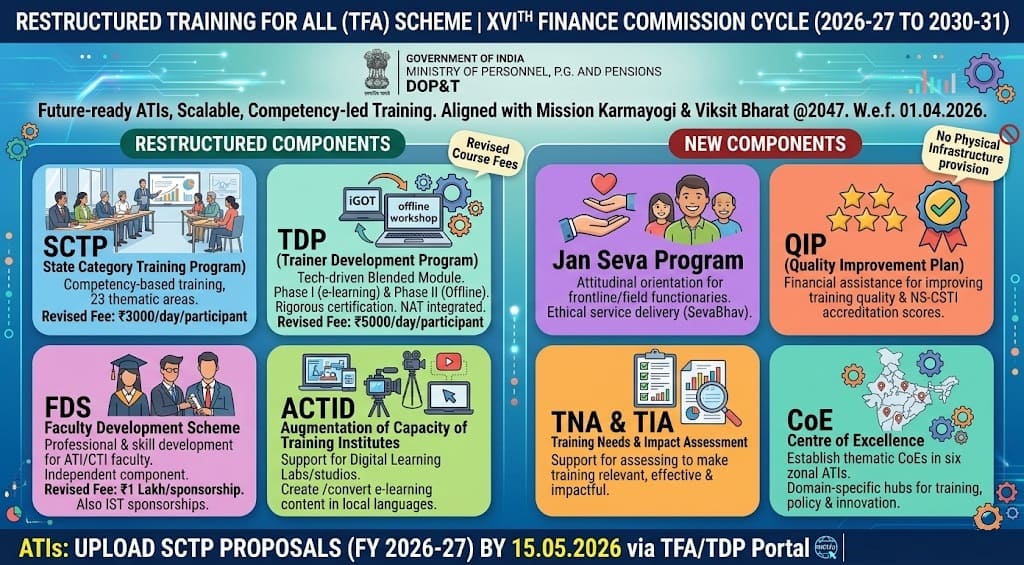 RESTRUCTURED TRAINING FOR ALL (TFA) SCHEME | XVI$^{TH}$ FINANCE COMMISSION CYCLE (2026-27 TO 2030-31)

GOVERNMENT OF INDIA
MINISTRY OF PERSONNEL, P.G. AND PENSIONS
DOP&T

Future-ready ATIs, Scalable, Competency-led Training. Aligned with Mission Karmayogi & Viksit Bharat @2047. W.e.f. 01.04.2026.

RESTRUCTURED COMPONENTS

Revised Course Fees

SCTP
State Category Training Program)
Competency-based training, 23 thematic areas.
Revised Fee: ₹3000/day/participant

iGOT
offline workshop

TDP
(Trainer Development Program)
Tech-driven Blended Module.
Phase I (e-learning) & Phase II (Offline).
Rigorous certification. NAT integrated.
Revised Fee: ₹5000/day/participant

FDS
Faculty Development Scheme
Professional & skill development for ATI/CTI faculty.
Independent component.
Revised Fee: ₹1 Lakh/sponsorship.
Also IST sponsorships.

ACTID
Augmentation of Capacity of Training Institutes
Support for Digital Learning Labs/studios.
Create /convert e-learning content in local languages.

NEW COMPONENTS

No Physical Infrastructure provision

Jan Seva Program
Attitudinal orientation for frontline/field functionaries.
Ethical service delivery (SevaBhav).

QIP
(Quality Improvement Plan)
Financial assistance for improving training quality & NS-CSTI accreditation scores.

TNA & TIA
Training Needs & Impact Assessment
Support for assessing to make training relevant, effective & impactful.

CoE
Centre of Excellence
Establish thematic CoEs in six zonal ATIs.
Domain-specific hubs for training, policy & innovation.

ATIs: UPLOAD SCTP PROPOSALS (FY 2026-27) BY 15.05.2026 via TFA/TDP Portal